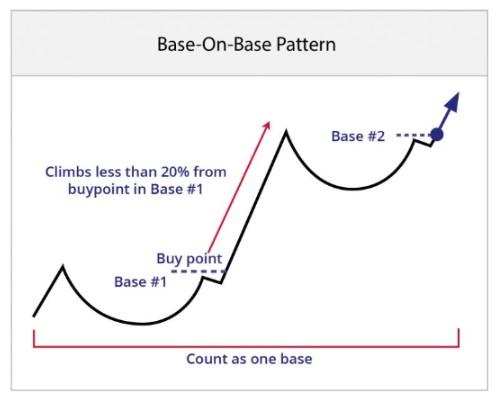 Base-On-Base Pattern

Base #2

Climbs less than 20% from buypoint in Base #1

Buy point

Base #1

Count as one base